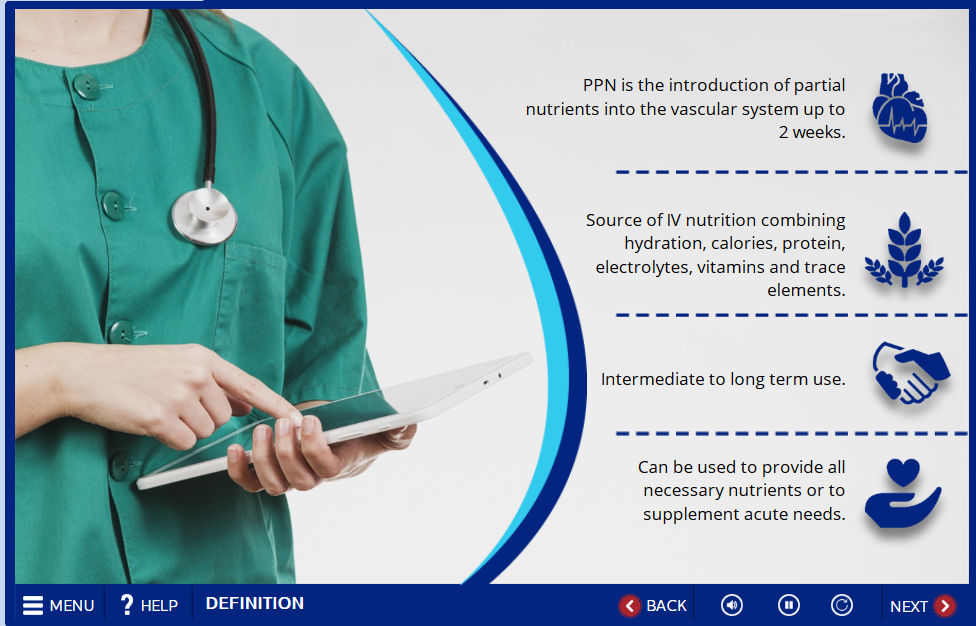 PPN is the introduction of partial nutrients into the vascular system up to 2 weeks.

Source of IV nutrition combining hydration, calories, protein, electrolytes, vitamins and trace elements.

Intermediate to long term use.

Can be used to provide all necessary nutrients or to supplement acute needs.

MENU ? HELP DEFINITION BACK NEXT